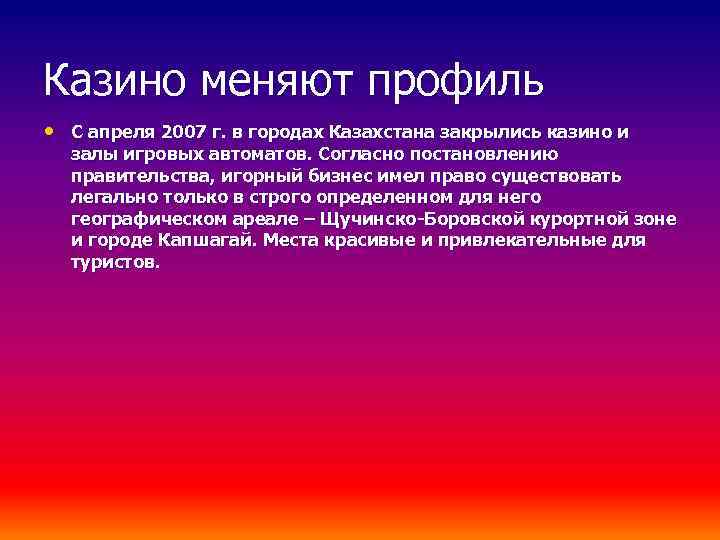 Казино меняют профиль

• С апреля 2007 г. в городах Казахстана закрылись казино и залы игровых автоматов. Согласно постановлению правительства, игорный бизнес имел право существовать легально только в строго определенном для него географическом ареале – Щучинско-Боровской курортной зоне и городе Капшагай. Места красивые и привлекательные для туристов.